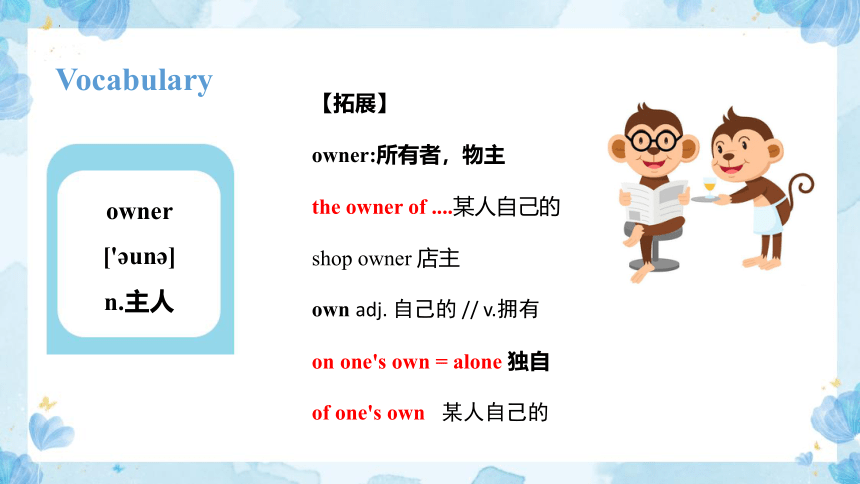 Vocabulary

owner

['əunə]

n.主人

【拓展】

owner:所有者，物主

the owner of ....某人自己的

shop owner 店主

own adj. 自己的 // v.拥有

on one's own = alone 独自

of one's own 某人自己的